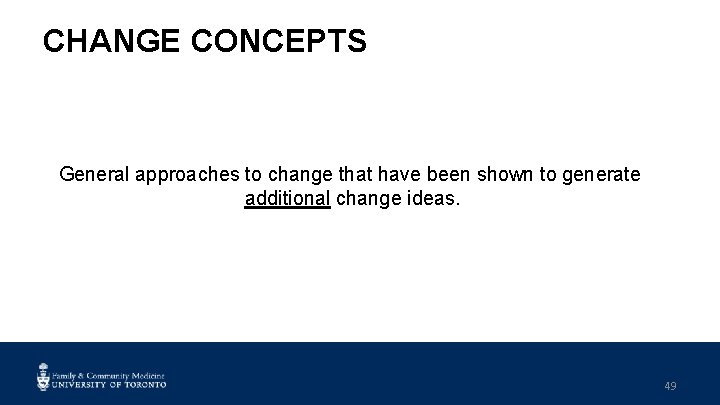 CHANGE CONCEPTS

General approaches to change that have been shown to generate additional change ideas.

Family & Community Medicine
UNIVERSITY OF TORONTO

49